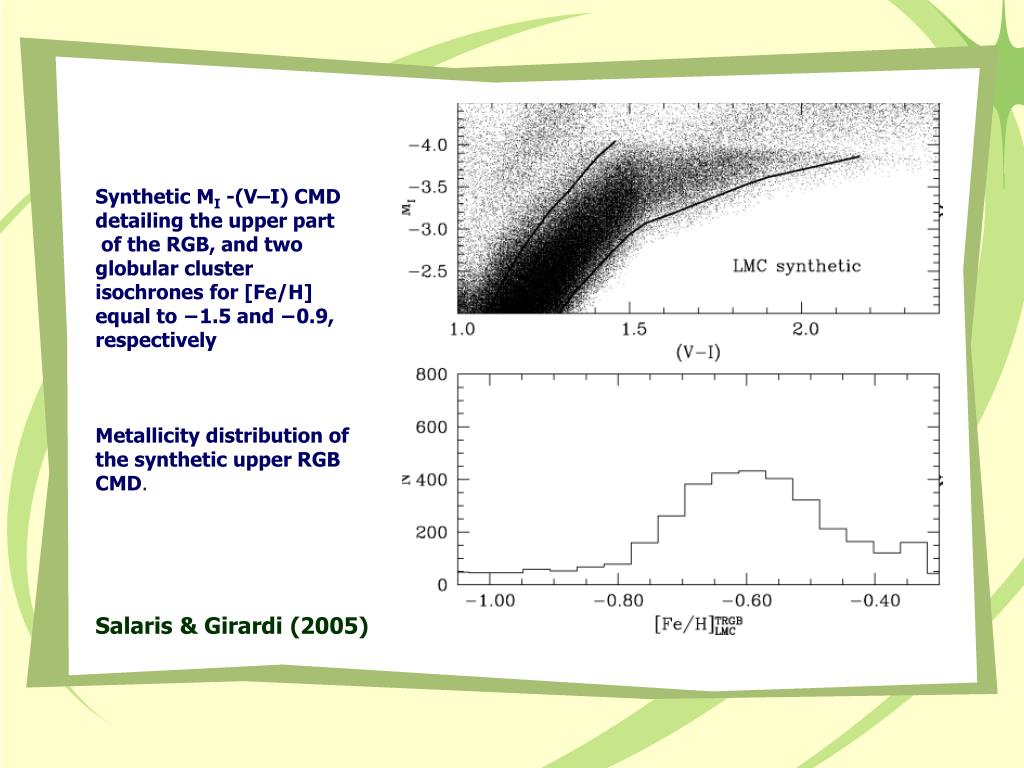 Synthetic $M_I$ -(V–I) CMD detailing the upper part of the RGB, and two globular cluster isochrones for [Fe/H] equal to −1.5 and −0.9, respectively

Metallicity distribution of the synthetic upper RGB CMD.

Salaris & Girardi (2005)

−4.0
−3.5
−3.0
−2.5
$M_I$
LMC synthetic
1.0
1.5
2.0
(V−I)

800
600
400
200
0
N
−1.00
−0.80
−0.60
−0.40
$[Fe/H]^{TRGB}_{LMC}$